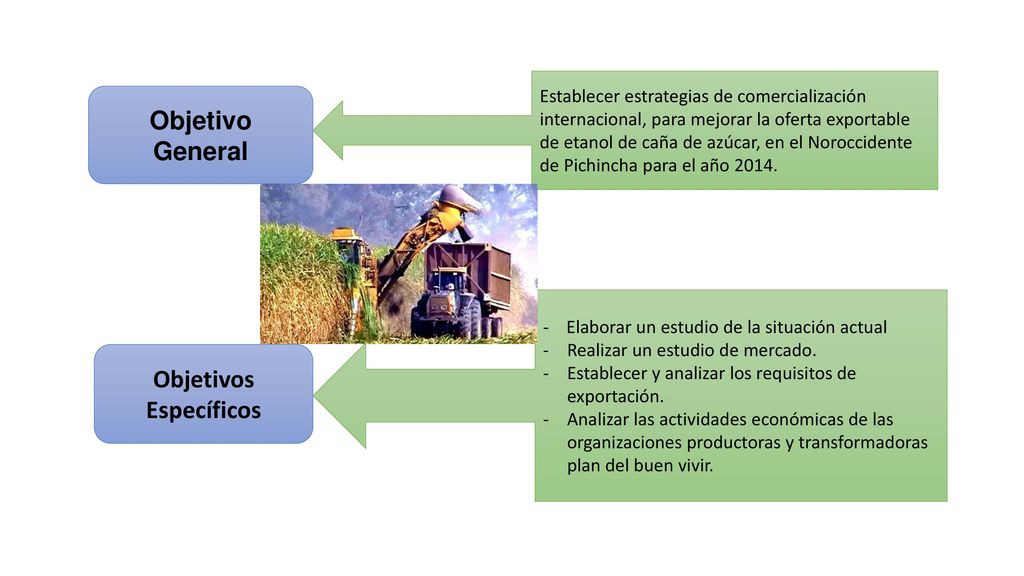 Objetivo General

Establecer estrategias de comercialización internacional, para mejorar la oferta exportable de etanol de caña de azúcar, en el Noroccidente de Pichincha para el año 2014.

Objetivos Específicos

- Elaborar un estudio de la situación actual
- Realizar un estudio de mercado.
- Establecer y analizar los requisitos de exportación.
- Analizar las actividades económicas de las organizaciones productoras y transformadoras plan del buen vivir.